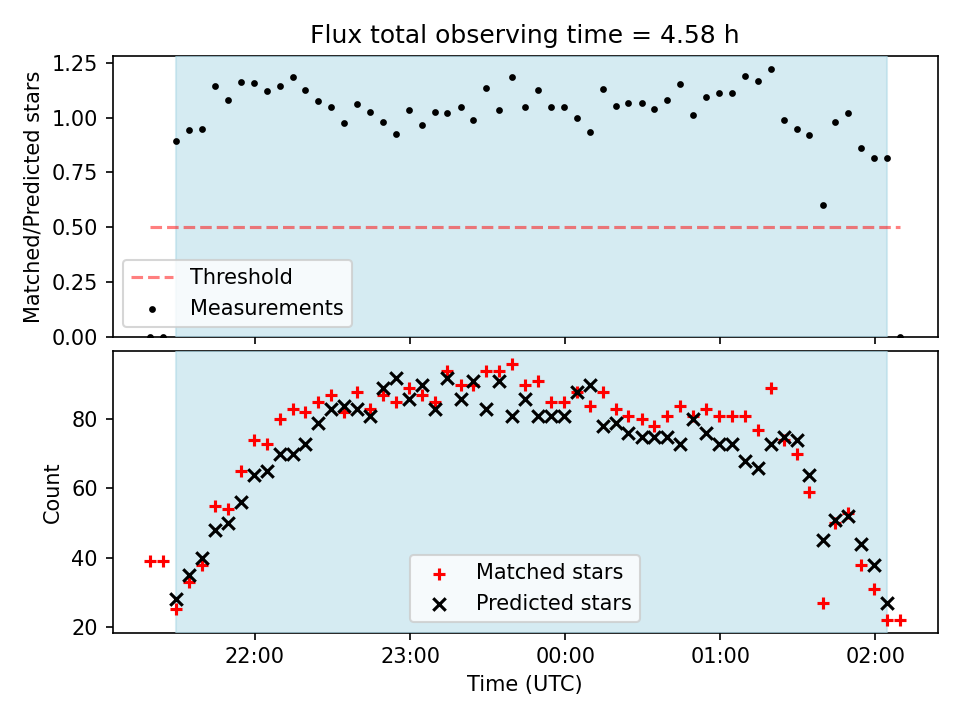 Flux total observing time = 4.58 h

Matched/Predicted stars

1.25
1.00
0.75
0.50
0.25
0.00

Threshold
Measurements

Count

80
60
40
20

Matched stars
Predicted stars

22:00
23:00
00:00
01:00
02:00

Time (UTC)